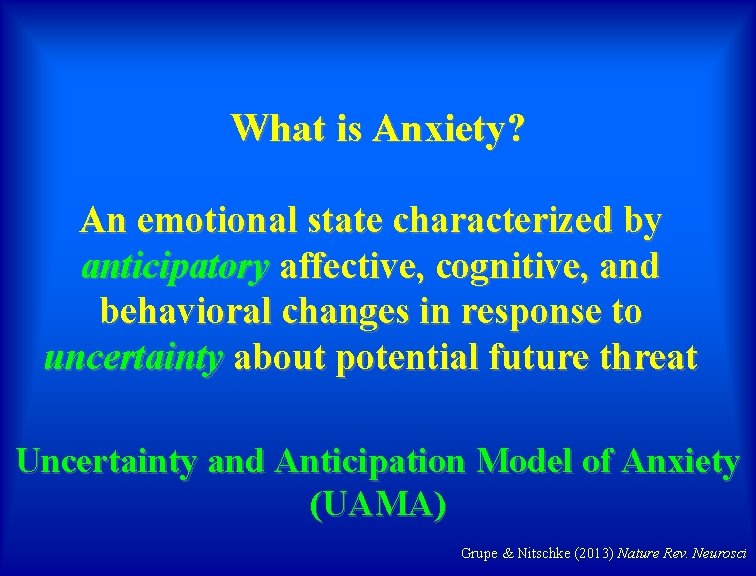 What is Anxiety?

An emotional state characterized by anticipatory affective, cognitive, and behavioral changes in response to uncertainty about potential future threat

Uncertainty and Anticipation Model of Anxiety (UAMA)

Grupe & Nitschke (2013) Nature Rev. Neurosci